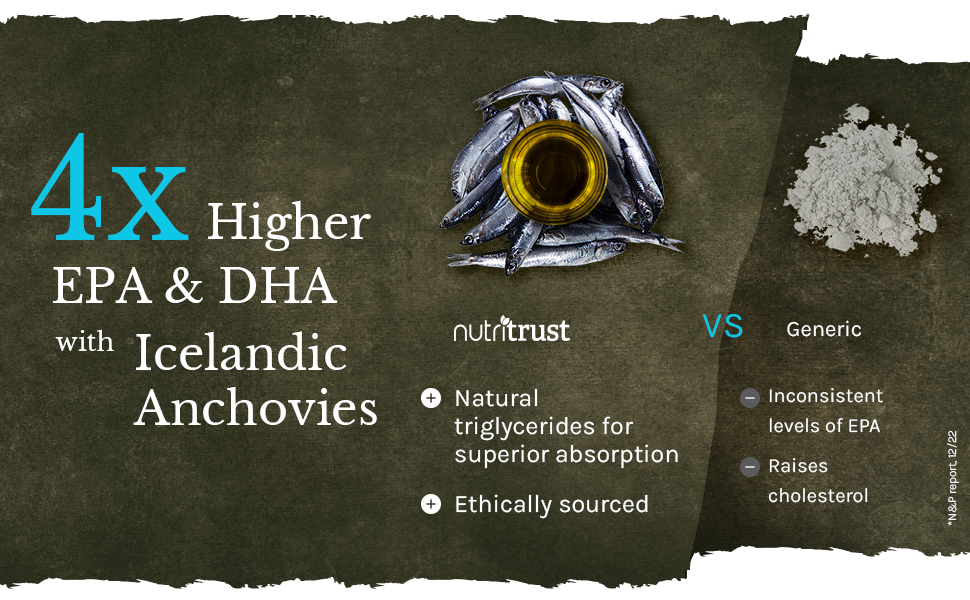 4x Higher EPA & DHA with Icelandic Anchovies

nutritrust

+ Natural triglycerides for superior absorption

+ Ethically sourced

VS

Generic

− Inconsistent levels of EPA

− Raises cholesterol

*N&P report 12/22